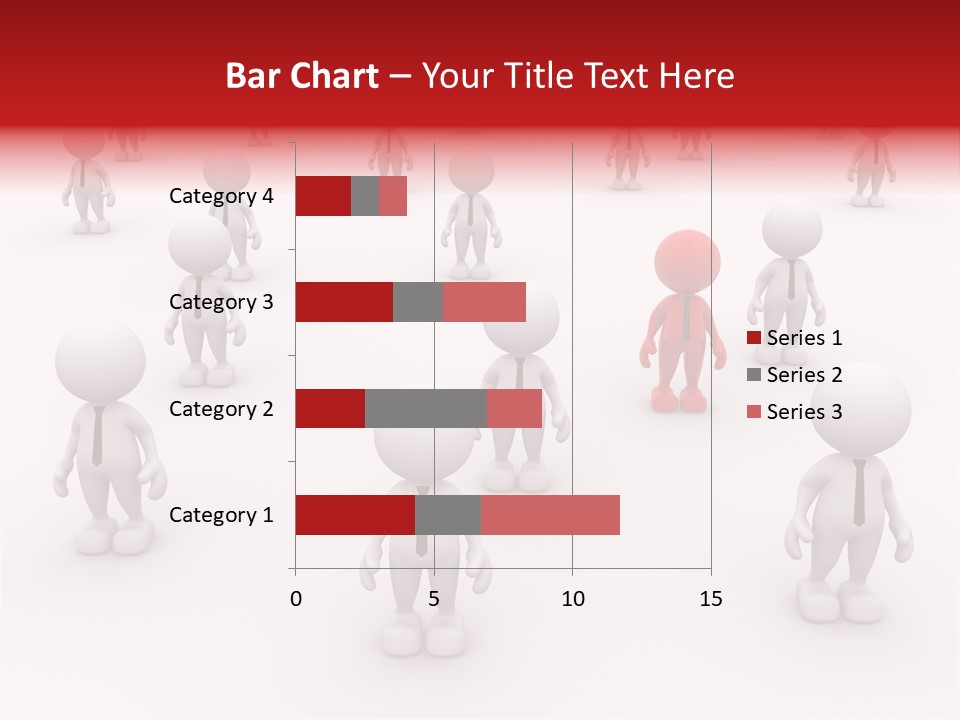 Bar Chart – Your Title Text Here

Category 4
Category 3
Category 2
Category 1

0 5 10 15

Series 1
Series 2
Series 3